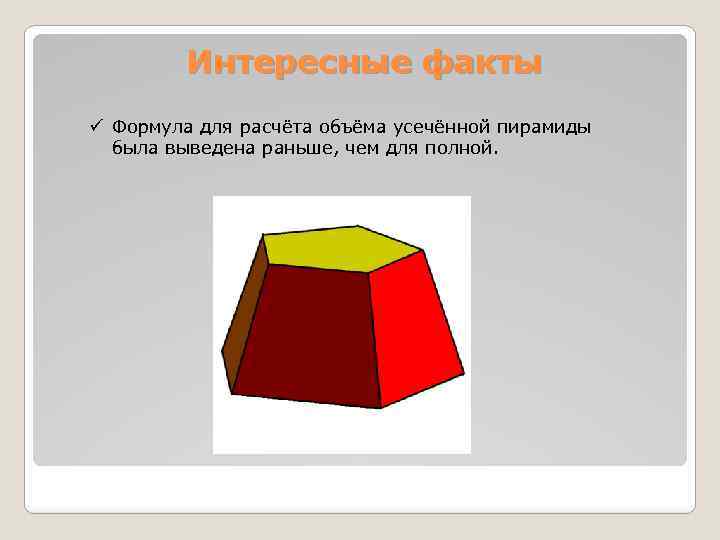 Интересные факты

✓ Формула для расчёта объёма усечённой пирамиды была выведена раньше, чем для полной.